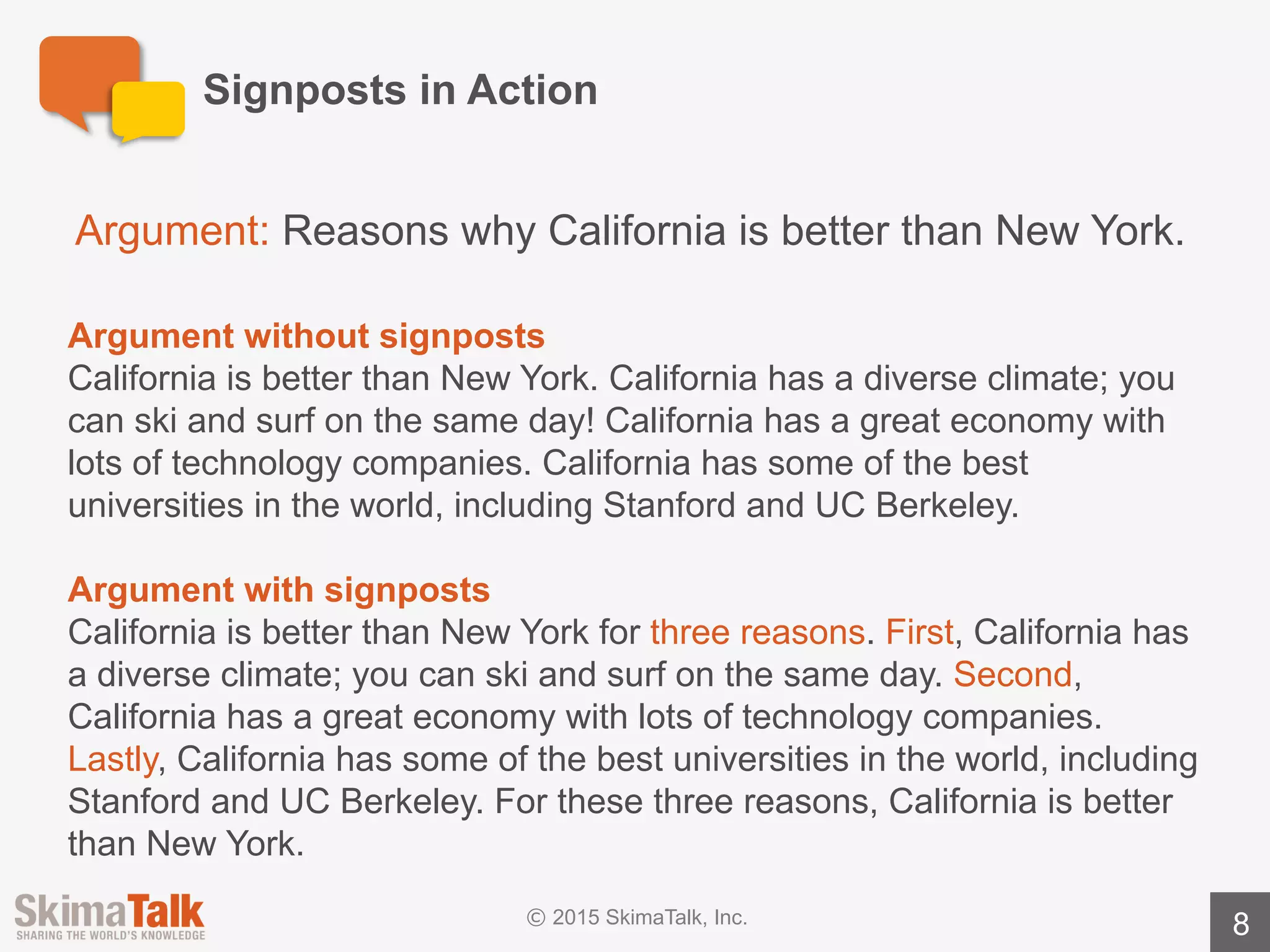 Signposts in Action

Argument: Reasons why California is better than New York.

Argument without signposts
California is better than New York. California has a diverse climate; you can ski and surf on the same day! California has a great economy with lots of technology companies. California has some of the best universities in the world, including Stanford and UC Berkeley.

Argument with signposts
California is better than New York for three reasons. First, California has a diverse climate; you can ski and surf on the same day. Second, California has a great economy with lots of technology companies. Lastly, California has some of the best universities in the world, including Stanford and UC Berkeley. For these three reasons, California is better than New York.

SkimaTalk
SHARING THE WORLD'S KNOWLEDGE

© 2015 SkimaTalk, Inc.

8